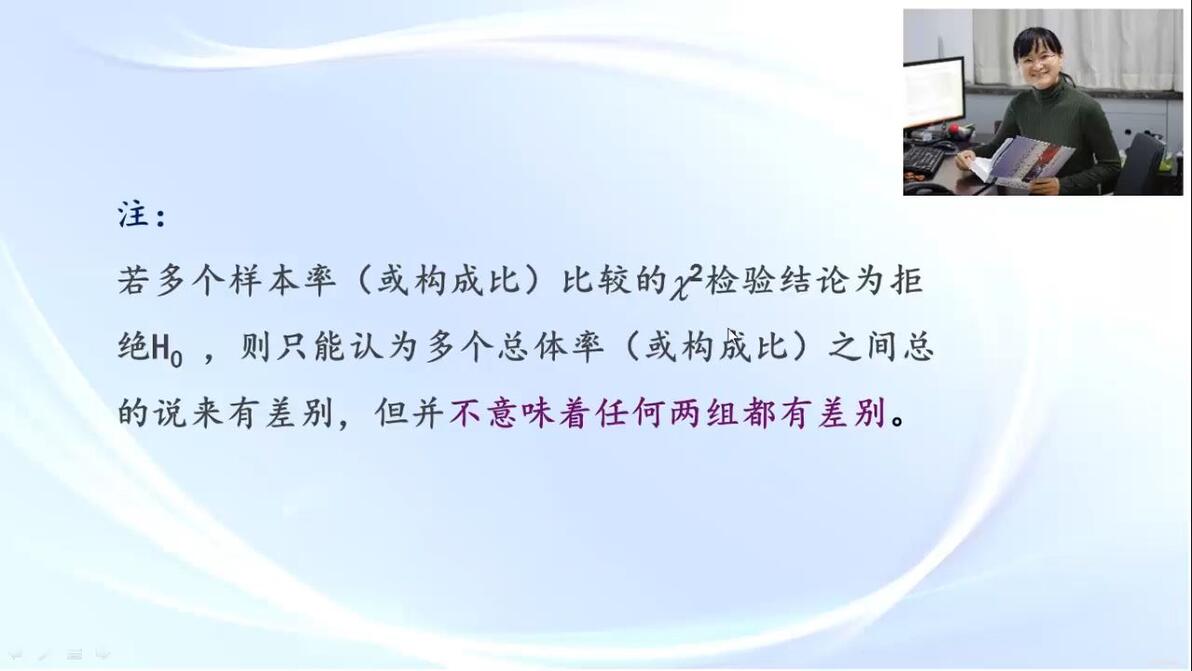 注：

若多个样本率（或构成比）比较的$\chi^2$检验结论为拒绝$H_0$ ，则只能认为多个总体率（或构成比）之间总的说来有差别，但并不意味着任何两组都有差别。